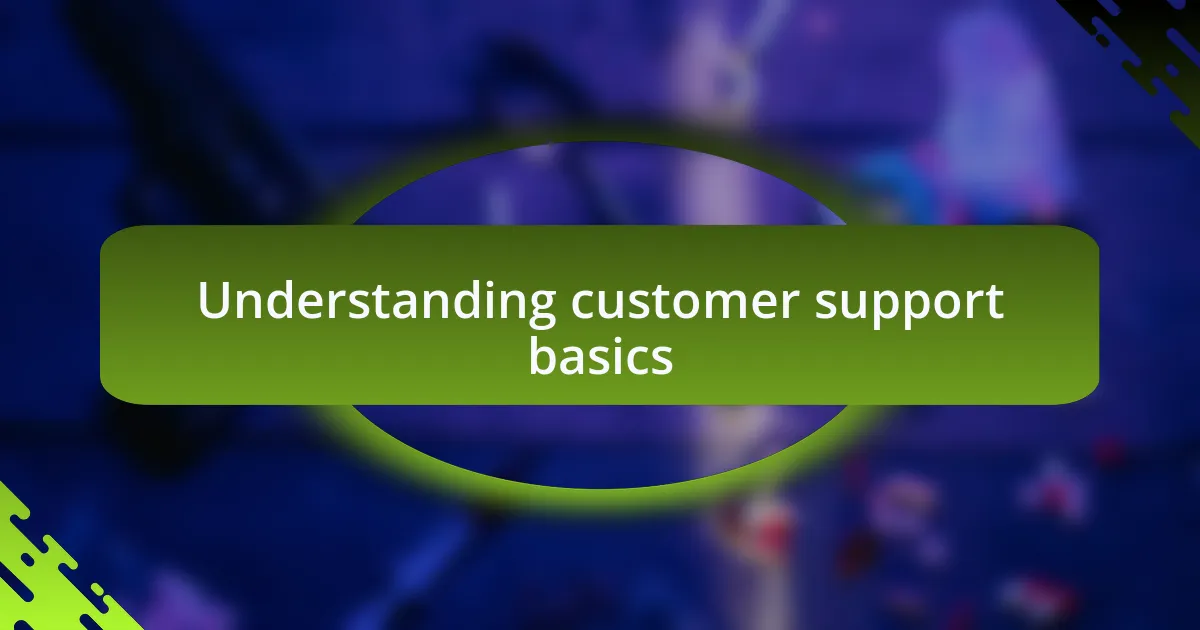 Understanding customer support basics